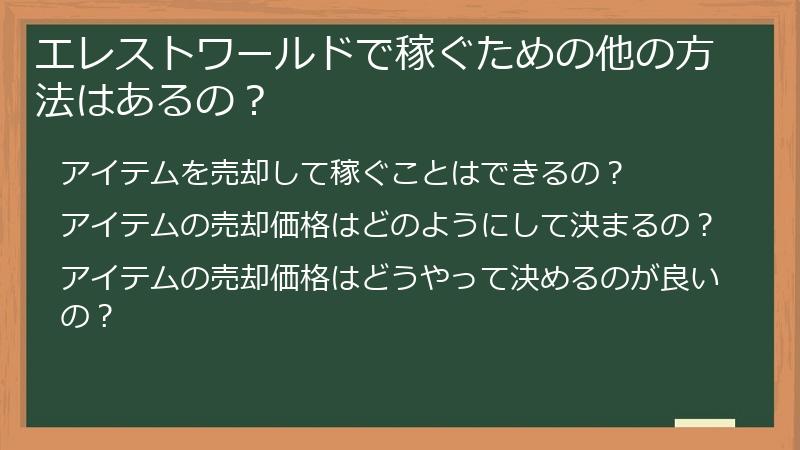 エレストワールドで稼ぐための他の方法はあるの？

アイテムを売却して稼ぐことはできるの？

アイテムの売却価格はどのようにして決まるの？

アイテムの売却価格はどうやって決めるのが良いの？